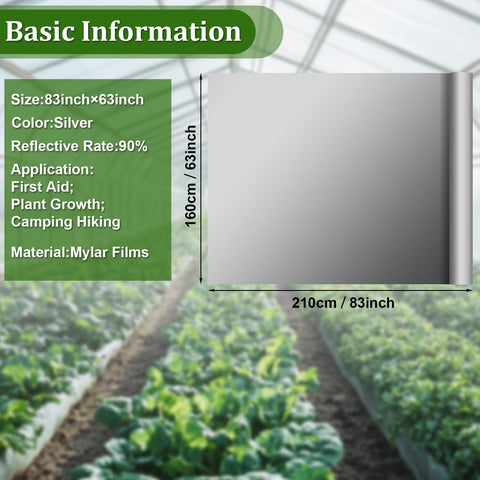 Basic Information

Size:83inch×63inch

Color:Silver

Reflective Rate:90%

Application:
First Aid;
Plant Growth;
Camping Hiking

Material:Mylar Films

160cm / 63inch

210cm / 83inch